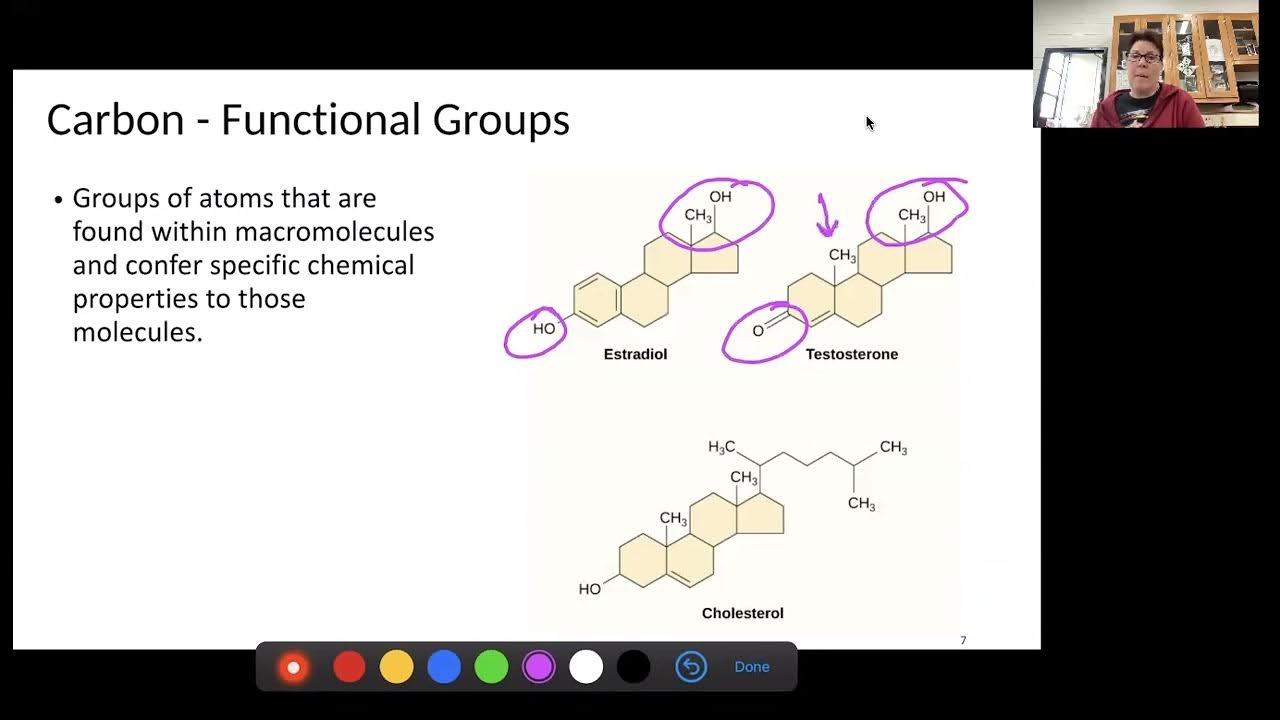 Carbon - Functional Groups

• Groups of atoms that are found within macromolecules and confer specific chemical properties to those molecules.

OH
$CH_3$
HO
Estradiol

OH
$CH_3$
$CH_3$
O
Testosterone

$H_3C$
$CH_3$
$CH_3$
$CH_3$
$CH_3$
HO
Cholesterol

7

Done